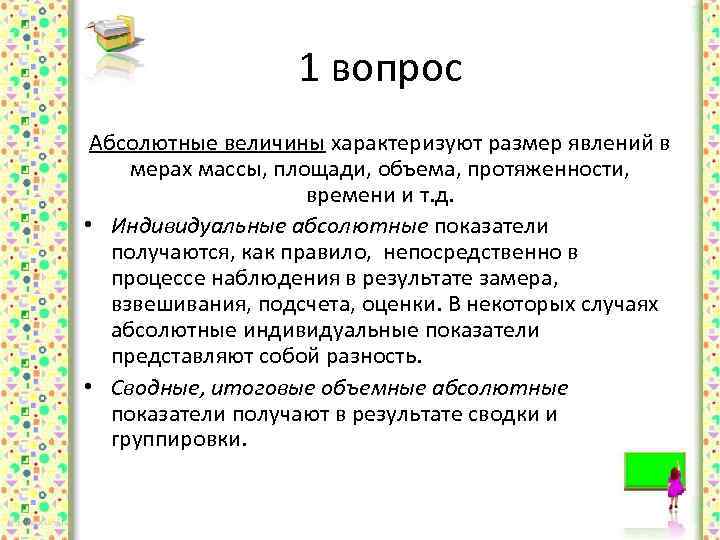 1 вопрос

Абсолютные величины характеризуют размер явлений в мерах массы, площади, объема, протяженности, времени и т.д.

• Индивидуальные абсолютные показатели получаются, как правило, непосредственно в процессе наблюдения в результате замера, взвешивания, подсчета, оценки. В некоторых случаях абсолютные индивидуальные показатели представляют собой разность.

• Сводные, итоговые объемные абсолютные показатели получают в результате сводки и группировки.